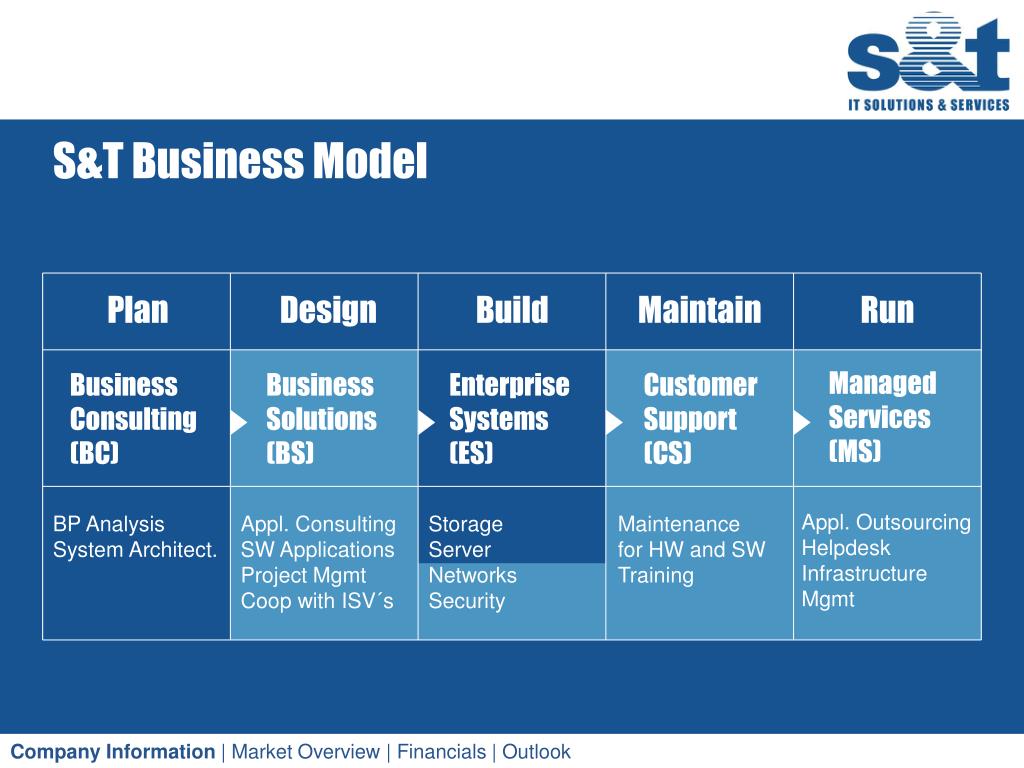 s&t
IT SOLUTIONS & SERVICES

S&T Business Model

| Plan | Design | Build | Maintain | Run |
|---|---|---|---|---|
| Business Consulting (BC) | Business Solutions (BS) | Enterprise Systems (ES) | Customer Support (CS) | Managed Services (MS) |
| BP Analysis System Architect. | Appl. Consulting SW Applications Project Mgmt Coop with ISV´s | Storage Server Networks Security | Maintenance for HW and SW Training | Appl. Outsourcing Helpdesk Infrastructure Mgmt |

Company Information | Market Overview | Financials | Outlook